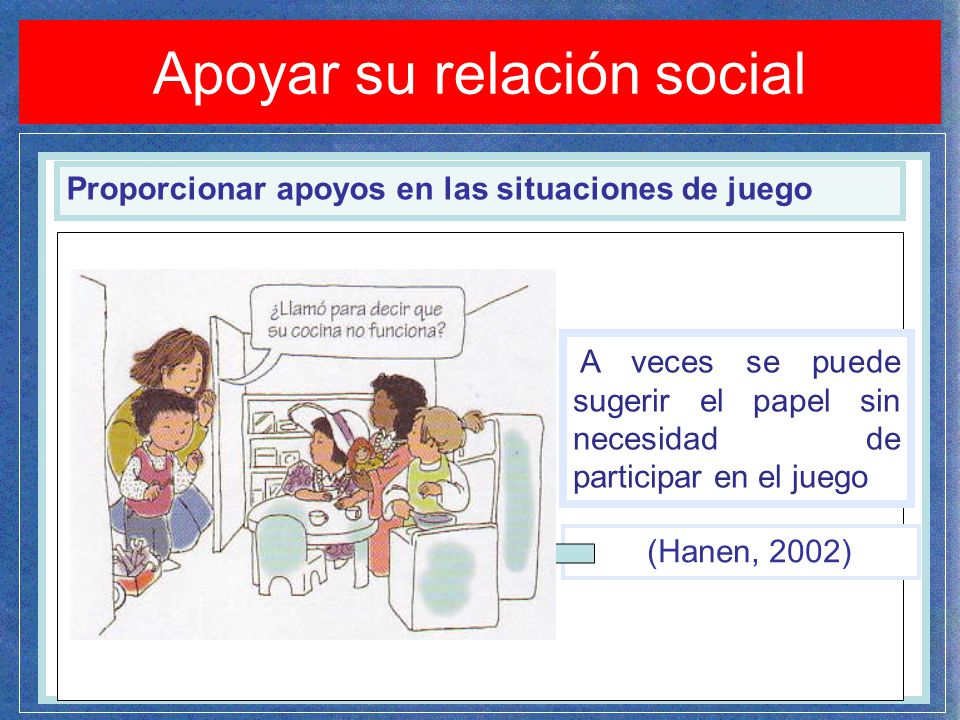 Apoyar su relación social

Proporcionar apoyos en las situaciones de juego

¿Llamó para decir que su cocina no funciona?

A veces se puede sugerir el papel sin necesidad de participar en el juego

(Hanen, 2002)